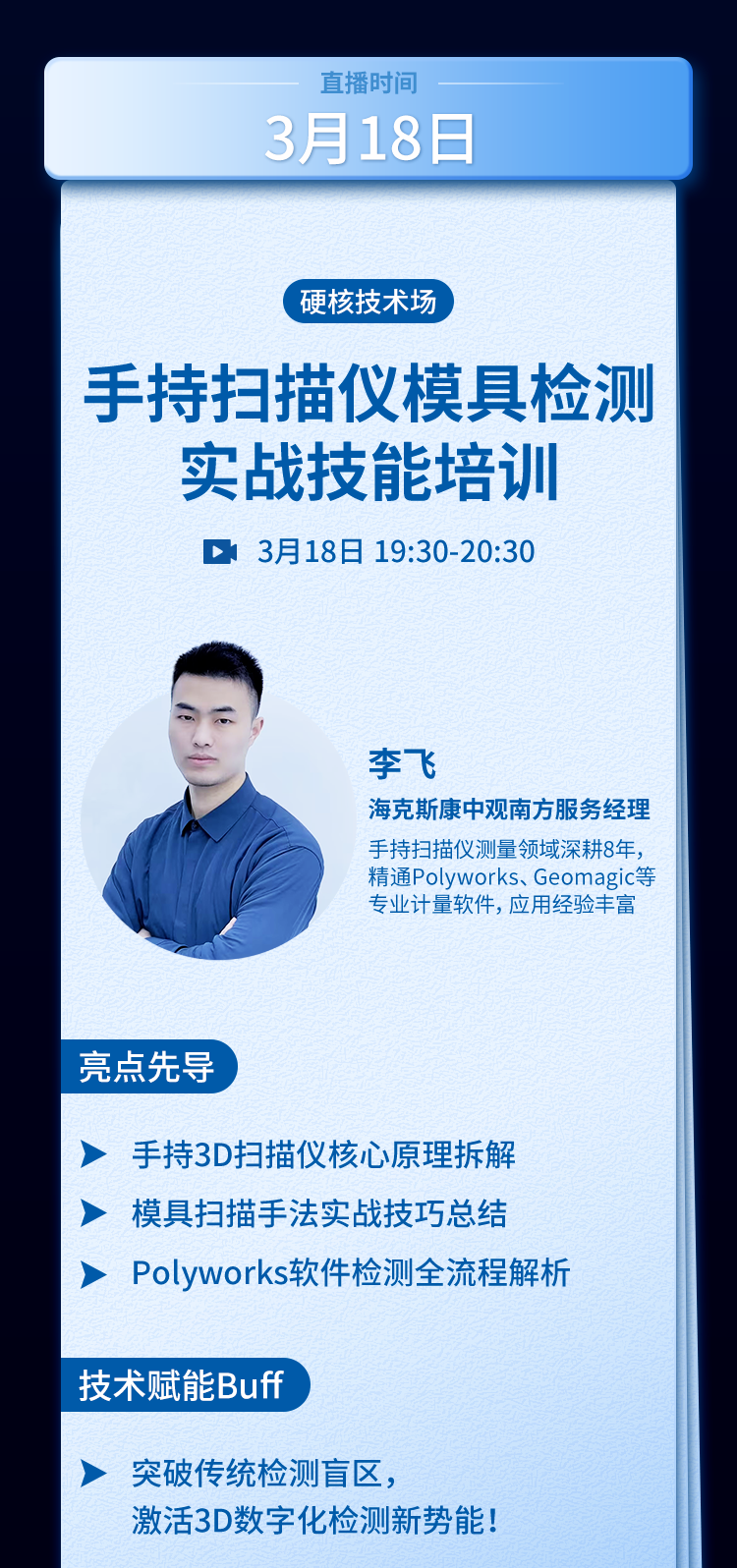 直播时间

3月18日

硬核技术场

手持扫描仪模具检测实战技能培训

3月18日 19:30-20:30

李飞

海克斯康中观南方服务经理

手持扫描仪测量领域深耕8年，精通Polyworks、Geomagic等专业计量软件，应用经验丰富

亮点先导

手持3D扫描仪核心原理拆解

模具扫描手法实战技巧总结

Polyworks软件检测全流程解析

技术赋能Buff

突破传统检测盲区，激活3D数字化检测新势能！